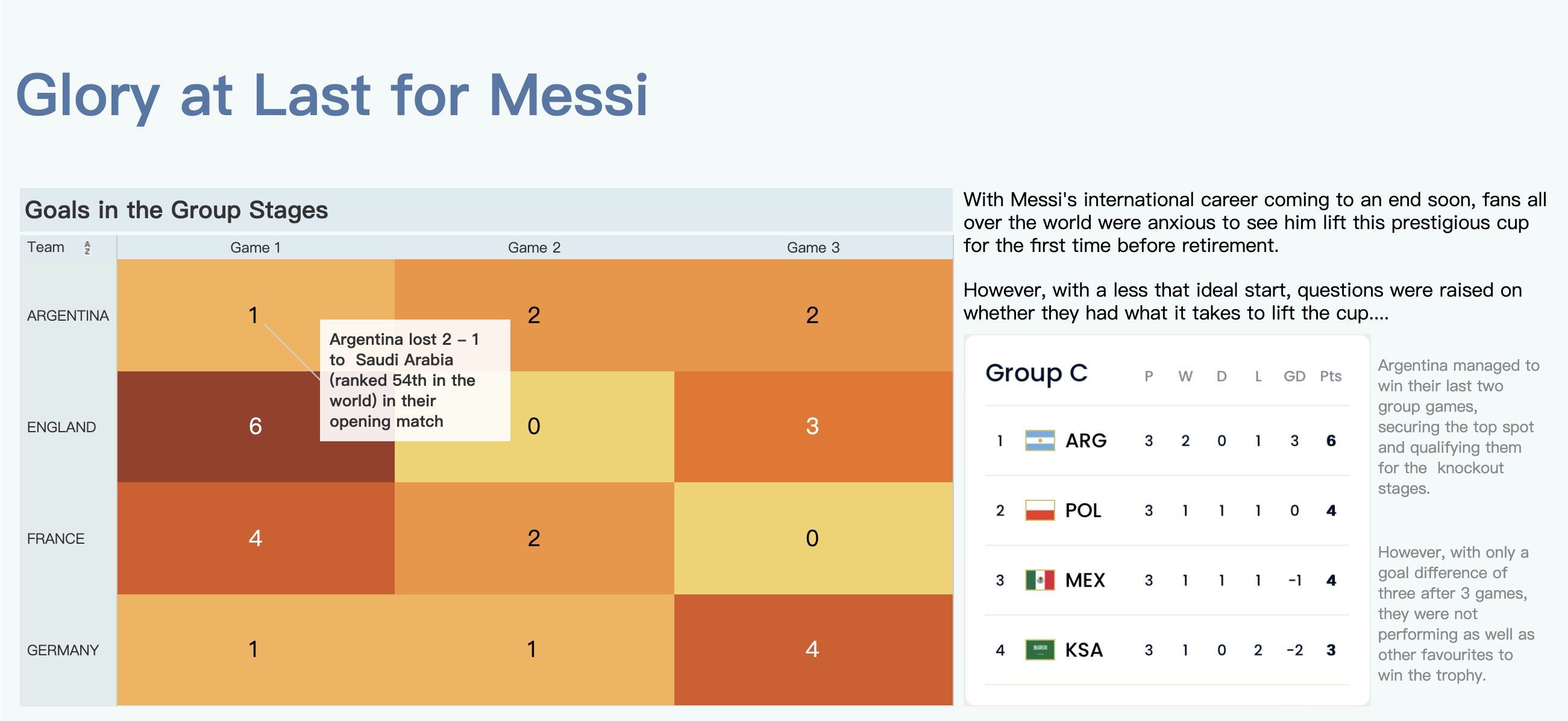 Glory at Last for Messi

Goals in the Group Stages

| Team | Game 1 | Game 2 | Game 3 |
|---|---|---|---|
| ARGENTINA | 1 | 2 | 2 |
| ENGLAND | 6 | 0 | 3 |
| FRANCE | 4 | 2 | 0 |
| GERMANY | 1 | 1 | 4 |

Argentina lost 2 – 1 to Saudi Arabia (ranked 54th in the world) in their opening match

With Messi's international career coming to an end soon, fans all over the world were anxious to see him lift this prestigious cup for the first time before retirement.

However, with a less that ideal start, questions were raised on whether they had what it takes to lift the cup....

Group C

| | | P | W | D | L | GD | Pts |
|---|---|---|---|---|---|---|---|
| 1 | ARG | 3 | 2 | 0 | 1 | 3 | 6 |
| 2 | POL | 3 | 1 | 1 | 1 | 0 | 4 |
| 3 | MEX | 3 | 1 | 1 | 1 | -1 | 4 |
| 4 | KSA | 3 | 1 | 0 | 2 | -2 | 3 |

Argentina managed to win their last two group games, securing the top spot and qualifying them for the knockout stages.

However, with only a goal difference of three after 3 games, they were not performing as well as other favourites to win the trophy.